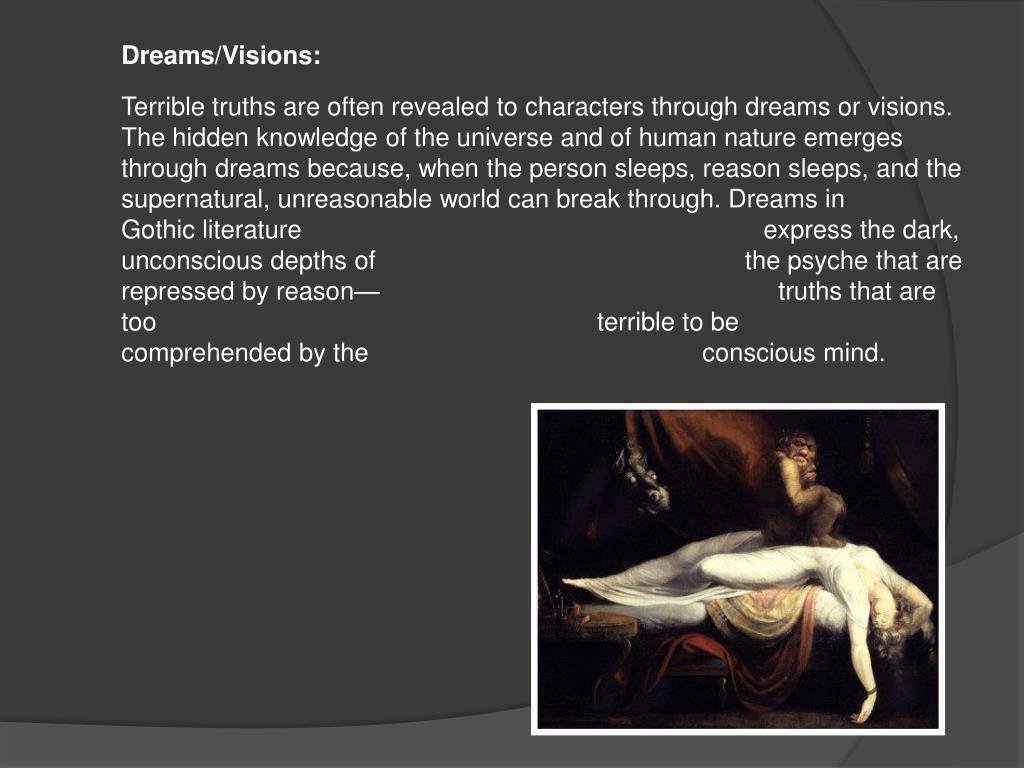 Dreams/Visions:

Terrible truths are often revealed to characters through dreams or visions. The hidden knowledge of the universe and of human nature emerges through dreams because, when the person sleeps, reason sleeps, and the supernatural, unreasonable world can break through. Dreams in Gothic literature express the dark, unconscious depths of the psyche that are repressed by reason— truths that are too terrible to be comprehended by the conscious mind.